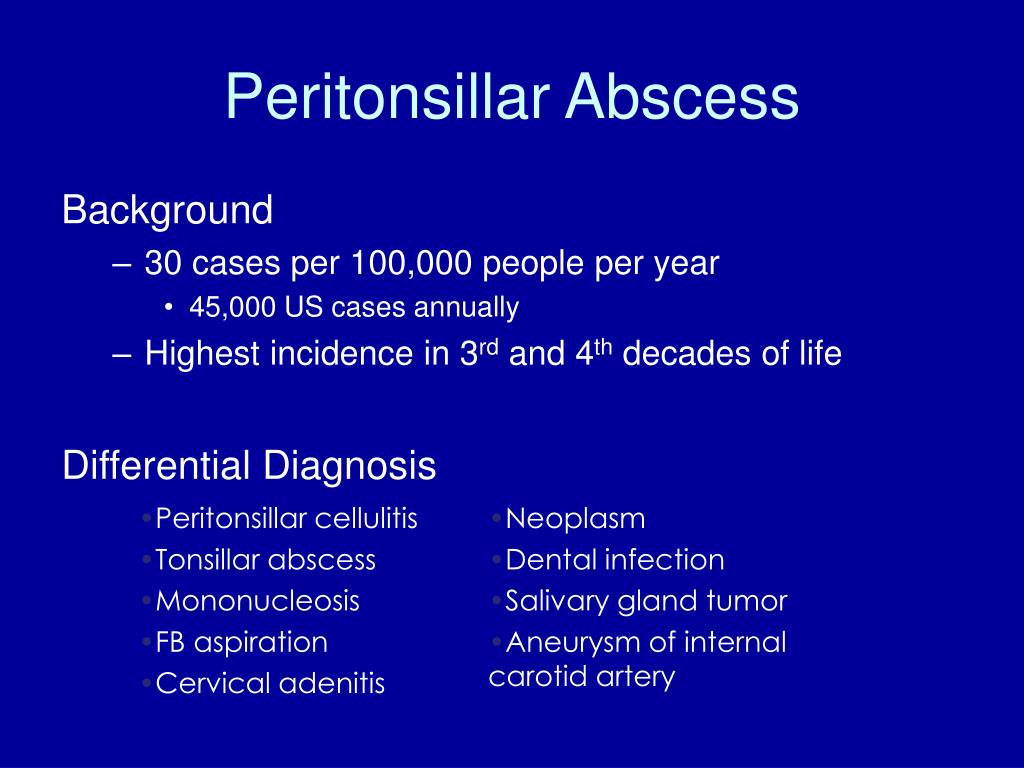 Peritonsillar Abscess

Background
– 30 cases per 100,000 people per year
• 45,000 US cases annually
– Highest incidence in 3$^{rd}$ and 4$^{th}$ decades of life

Differential Diagnosis
•Peritonsillar cellulitis
•Tonsillar abscess
•Mononucleosis
•FB aspiration
•Cervical adenitis

•Neoplasm
•Dental infection
•Salivary gland tumor
•Aneurysm of internal carotid artery